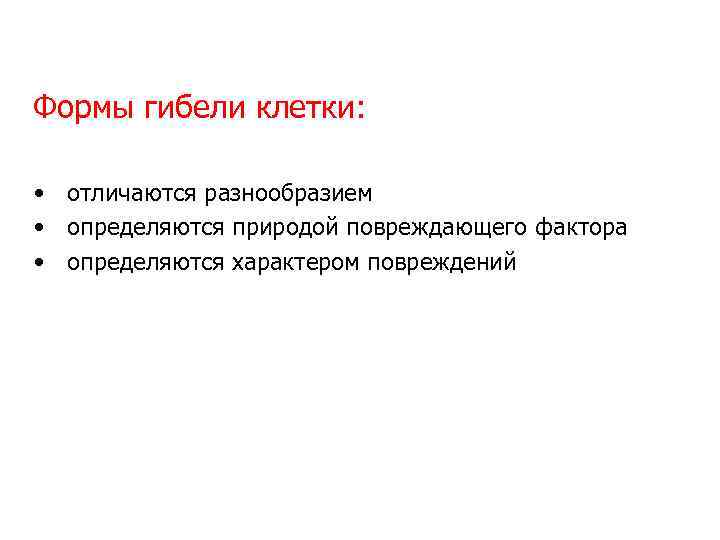 Формы гибели клетки:

• отличаются разнообразием
• определяются природой повреждающего фактора
• определяются характером повреждений